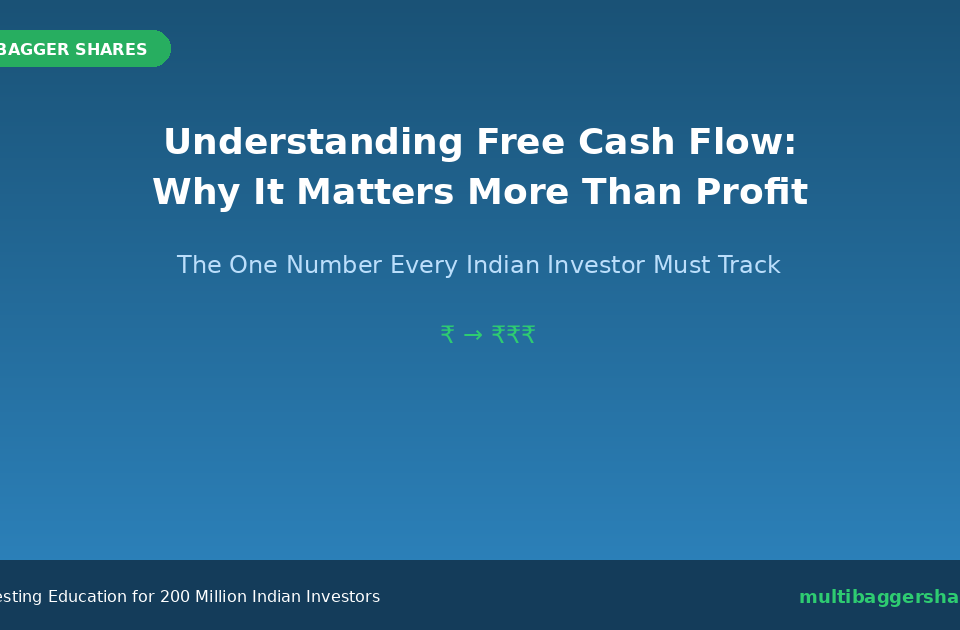 BAGGER SHARES

Understanding Free Cash Flow: Why It Matters More Than Profit

The One Number Every Indian Investor Must Track

₹ → ₹₹₹

esting Education for 200 Million Indian Investors

multibaggersha